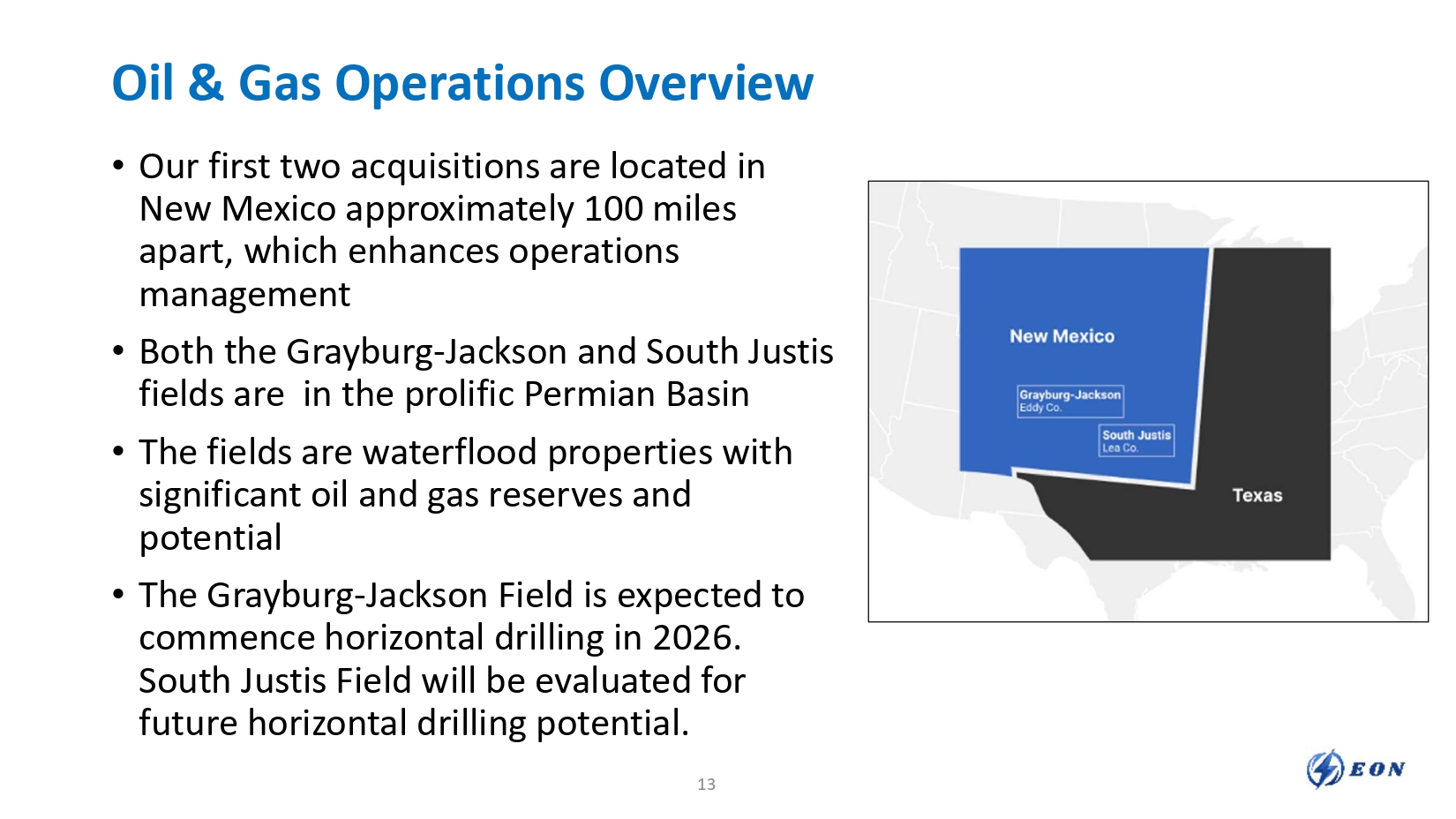 Oil & Gas Operations Overview

• Our first two acquisitions are located in New Mexico approximately 100 miles apart, which enhances operations management

• Both the Grayburg-Jackson and South Justis fields are in the prolific Permian Basin

• The fields are waterflood properties with significant oil and gas reserves and potential

• The Grayburg-Jackson Field is expected to commence horizontal drilling in 2026. South Justis Field will be evaluated for future horizontal drilling potential.

New Mexico

Grayburg-Jackson
Eddy Co.

South Justis
Lea Co.

Texas

13

EON